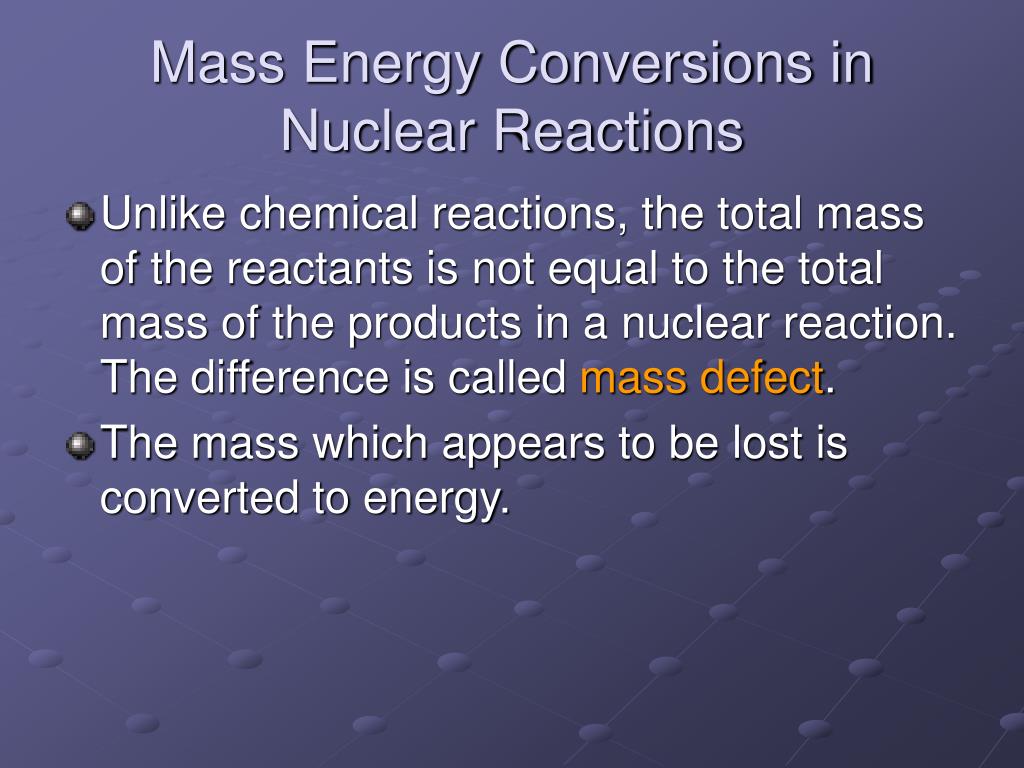 Mass Energy Conversions in Nuclear Reactions

Unlike chemical reactions, the total mass of the reactants is not equal to the total mass of the products in a nuclear reaction. The difference is called mass defect.

The mass which appears to be lost is converted to energy.